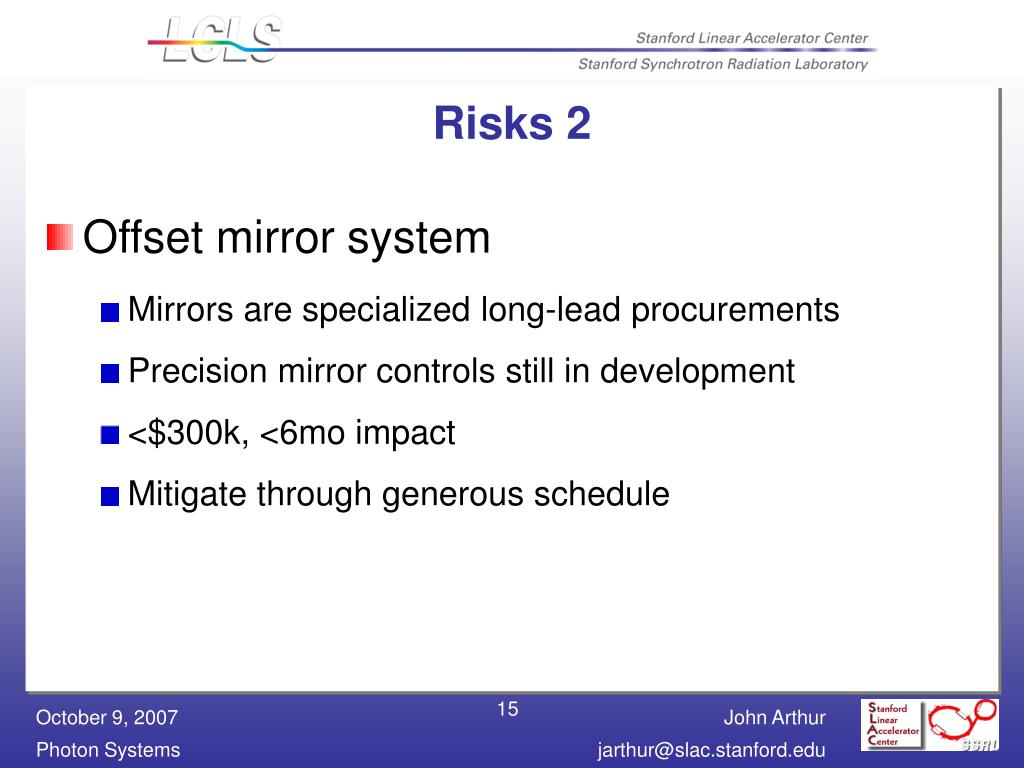 LCLS

Stanford Linear Accelerator Center
Stanford Synchrotron Radiation Laboratory

Risks 2

Offset mirror system

Mirrors are specialized long-lead procurements

Precision mirror controls still in development

<\$300k, <6mo impact

Mitigate through generous schedule

October 9, 2007
Photon Systems

15

John Arthur
jarthur@slac.stanford.edu

Stanford
Linear
Accelerator
Center

SSRL